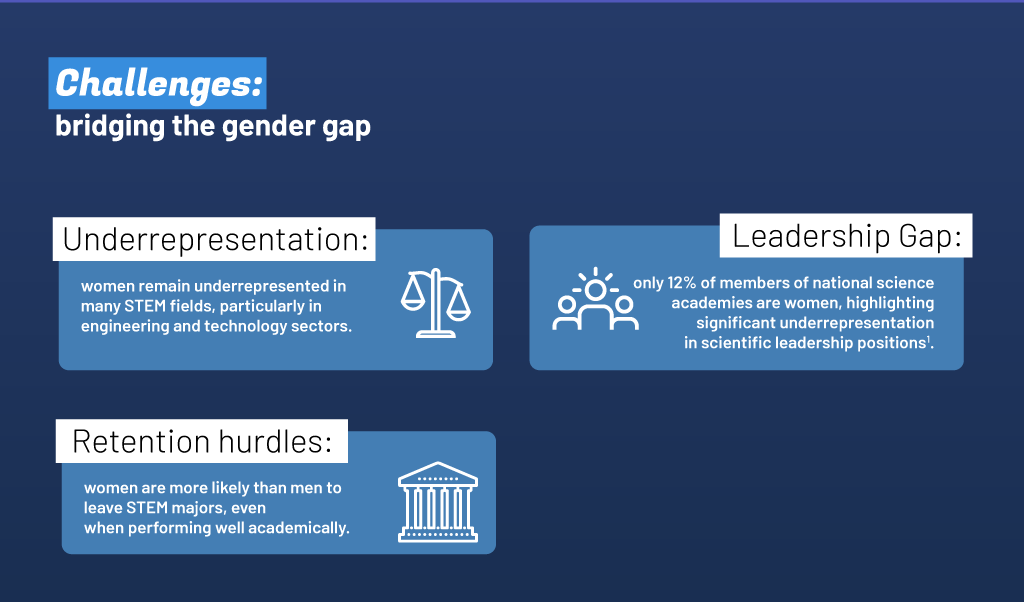 Challenges:
bridging the gender gap

Underrepresentation:

women remain underrepresented in many STEM fields, particularly in engineering and technology sectors.

Leadership Gap:

only 12% of members of national science academies are women, highlighting significant underrepresentation in scientific leadership positions$^1$.

Retention hurdles:

women are more likely than men to leave STEM majors, even when performing well academically.